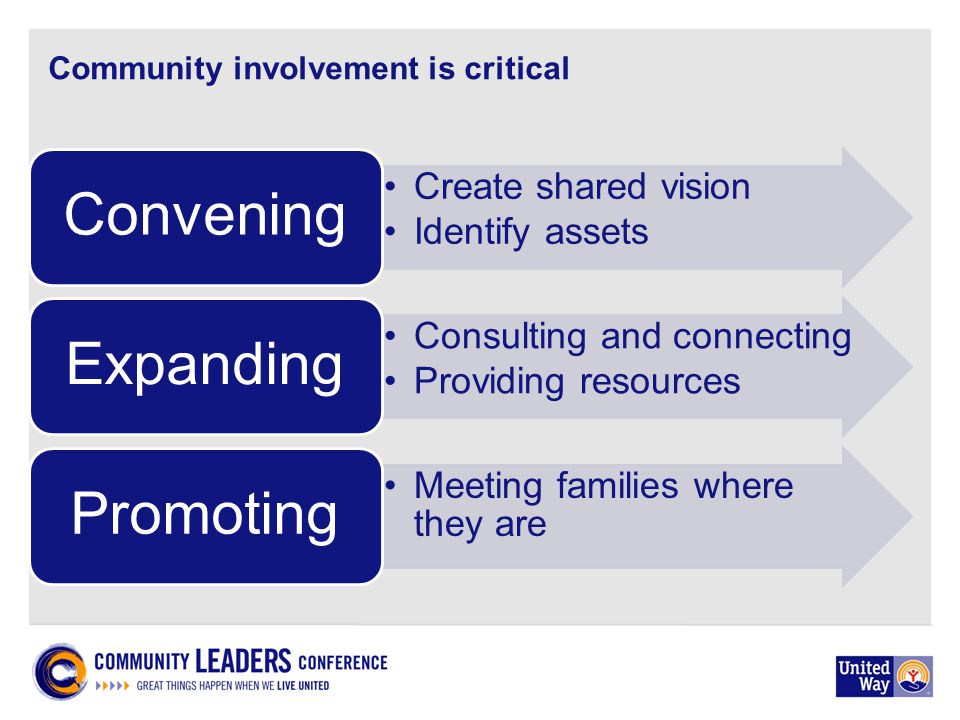 Community involvement is critical

Convening
• Create shared vision
• Identify assets

Expanding
• Consulting and connecting
• Providing resources

Promoting
• Meeting families where they are

COMMUNITY LEADERS CONFERENCE
GREAT THINGS HAPPEN WHEN WE LIVE UNITED

United Way